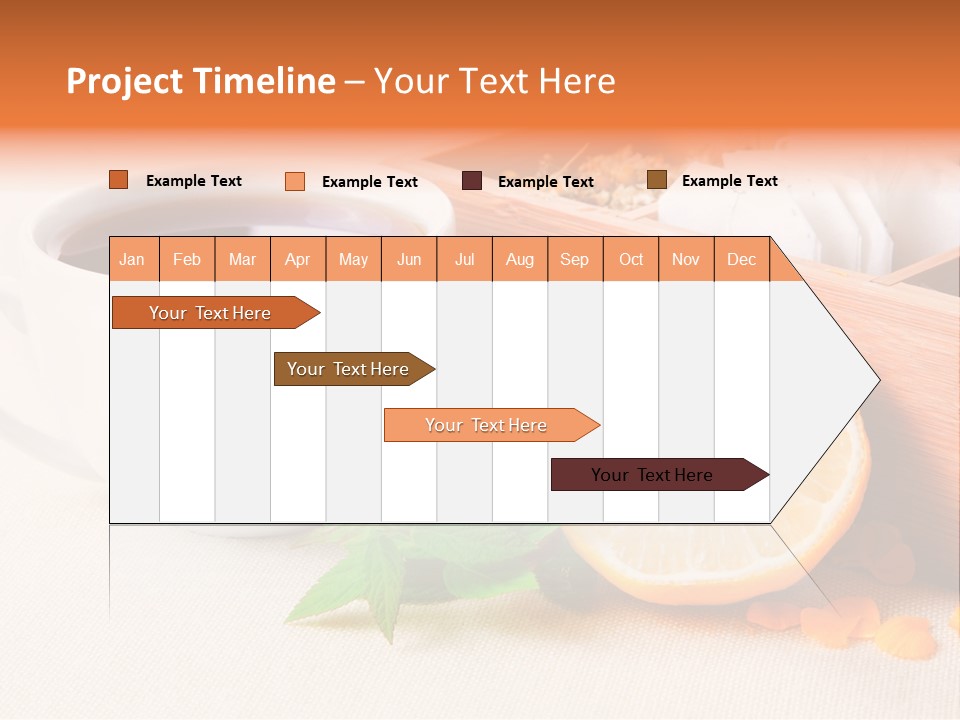 Project Timeline – Your Text Here

Example Text Example Text Example Text Example Text

| Jan | Feb | Mar | Apr | May | Jun | Jul | Aug | Sep | Oct | Nov | Dec |
|---|---|---|---|---|---|---|---|---|---|---|---|

Your Text Here

Your Text Here

Your Text Here

Your Text Here